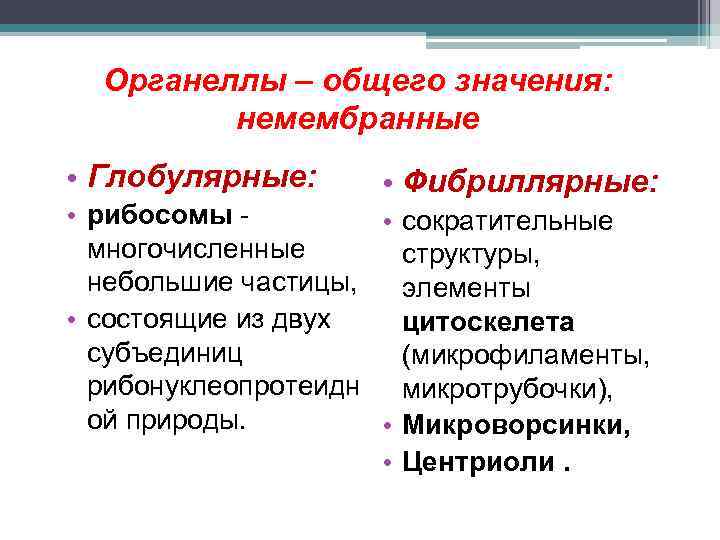 Органеллы – общего значения: немембранные

• Глобулярные:
• рибосомы - многочисленные небольшие частицы,
• состоящие из двух субъединиц рибонуклеопротеидной природы.

• Фибриллярные:
• сократительные структуры, элементы цитоскелета (микрофиламенты, микротрубочки),
• Микроворсинки,
• Центриоли .